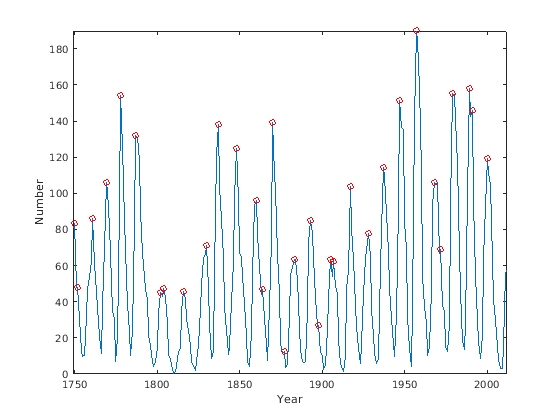 180
160
140
120
100
80
60
40
20
0
Number
1750
1800
1850
1900
1950
2000
Year